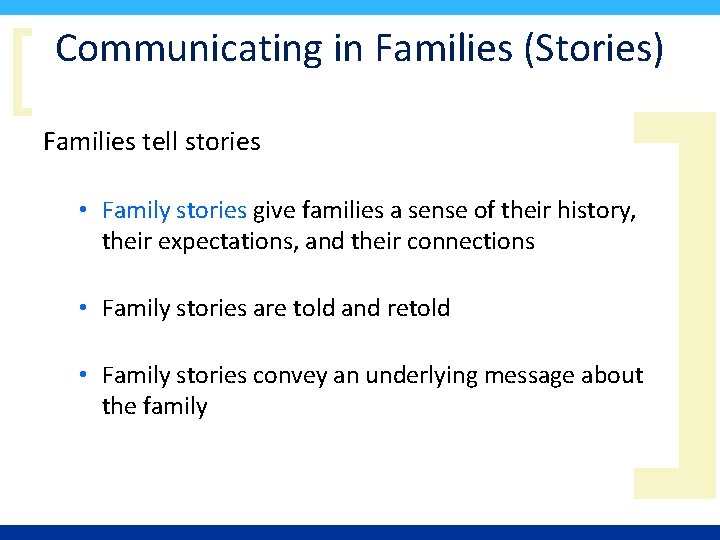 Communicating in Families (Stories)

Families tell stories

• Family stories give families a sense of their history, their expectations, and their connections

• Family stories are told and retold

• Family stories convey an underlying message about the family